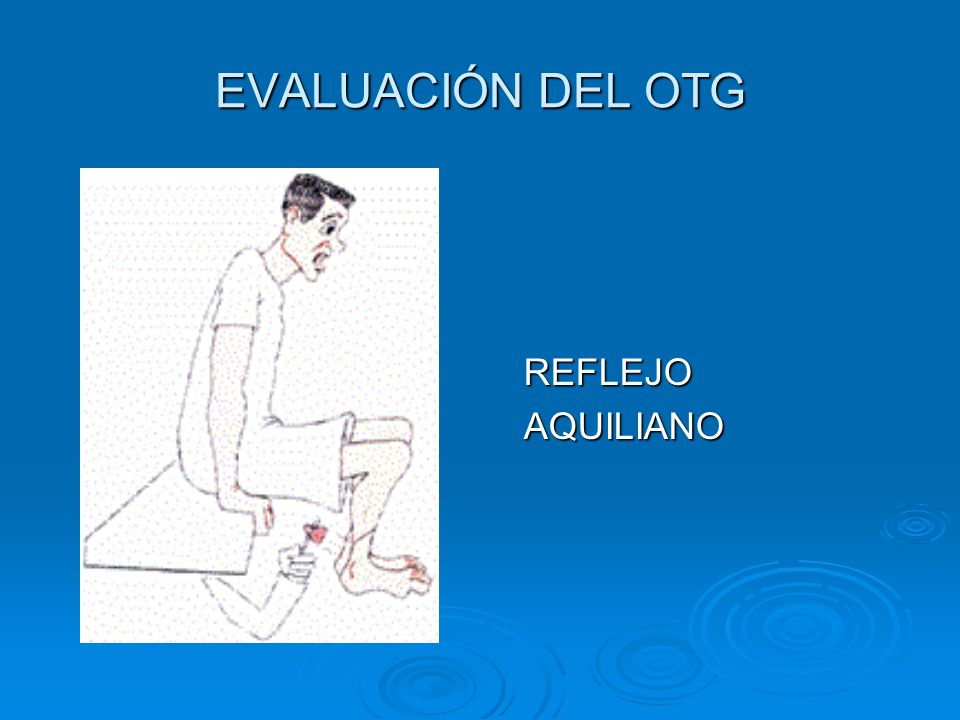 EVALUACIÓN DEL OTG

REFLEJO
AQUILIANO